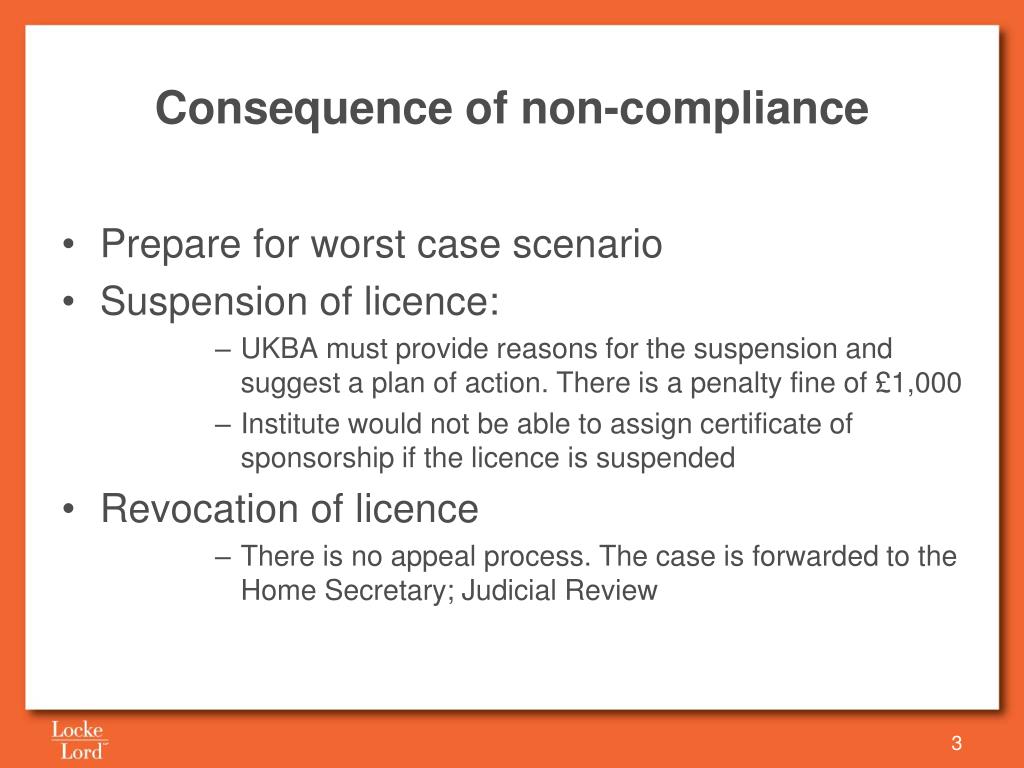 Consequence of non-compliance

• Prepare for worst case scenario
• Suspension of licence:
– UKBA must provide reasons for the suspension and suggest a plan of action. There is a penalty fine of £1,000
– Institute would not be able to assign certificate of sponsorship if the licence is suspended
• Revocation of licence
– There is no appeal process. The case is forwarded to the Home Secretary; Judicial Review

Locke Lord

3